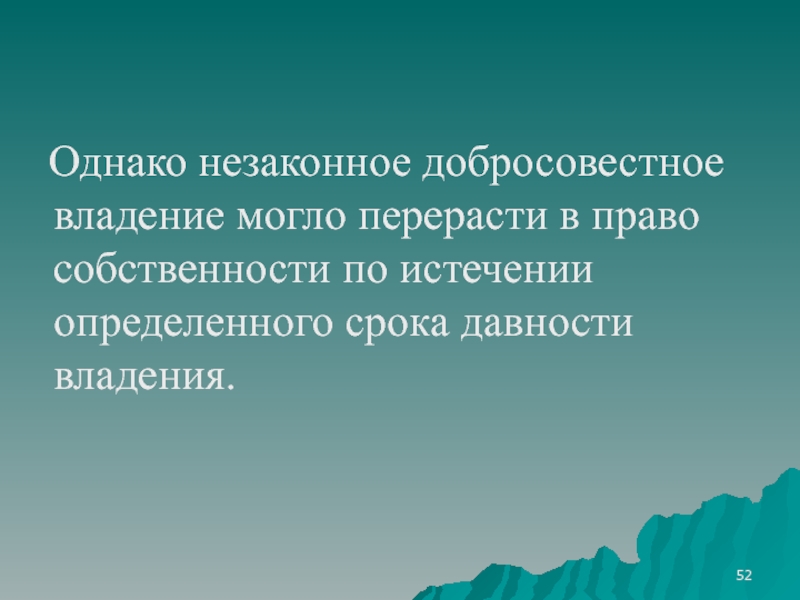 Однако незаконное добросовестное владение могло перерасти в право собственности по истечении определенного срока давности владения.

52